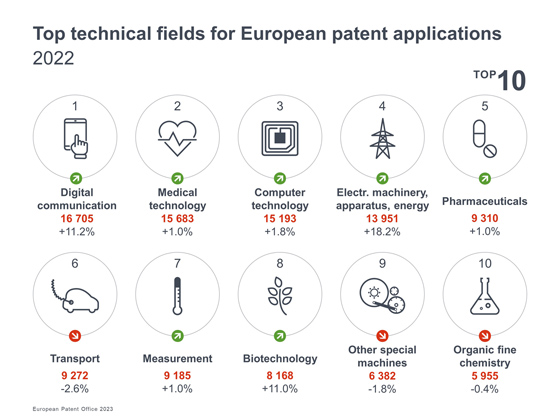 Top technical fields for European patent applications
2022

TOP 10

1
Digital communication
16 705
+11.2%

2
Medical technology
15 683
+1.0%

3
Computer technology
15 193
+1.8%

4
Electr. machinery, apparatus, energy
13 951
+18.2%

5
Pharmaceuticals
9 310
+1.0%

6
Transport
9 272
-2.6%

7
Measurement
9 185
+1.0%

8
Biotechnology
8 168
+11.0%

9
Other special machines
6 382
-1.8%

10
Organic fine chemistry
5 955
-0.4%

European Patent Office 2023